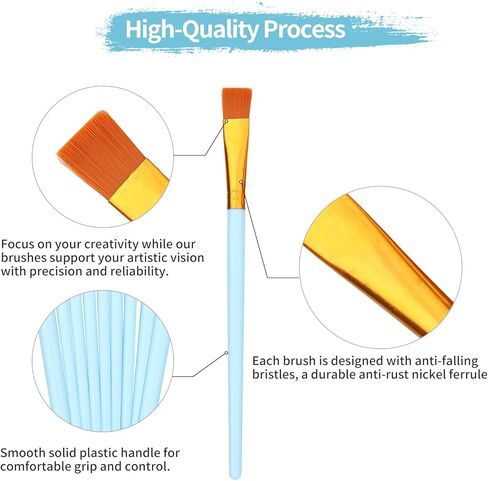 High-Quality Process

Focus on your creativity while our brushes support your artistic vision with precision and reliability.

Each brush is designed with anti-falling bristles, a durable anti-rust nickel ferrule

Smooth solid plastic handle for comfortable grip and control.